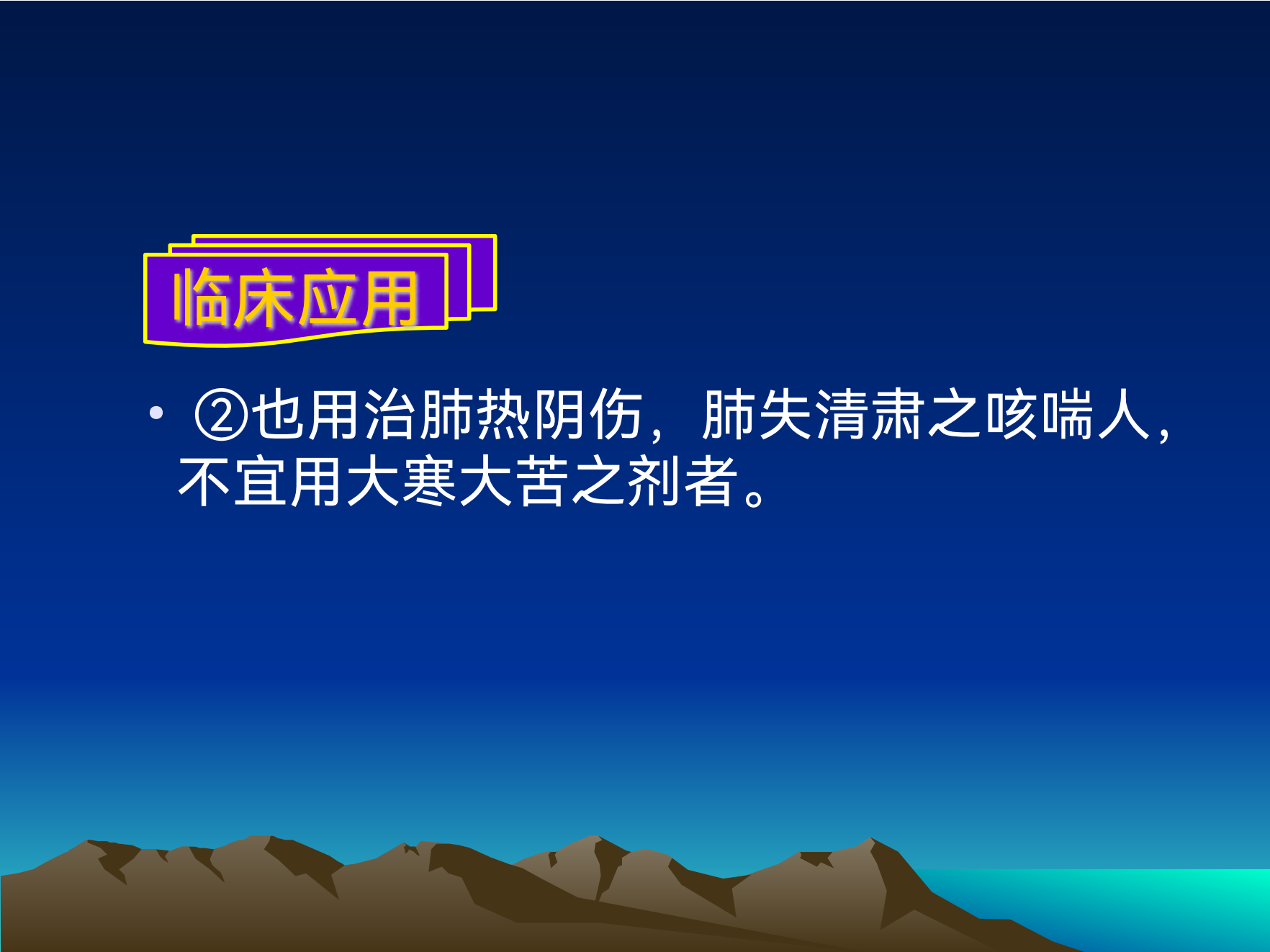 临床应用

• ②也用治肺热阴伤，肺失清肃之咳喘人，不宜用大寒大苦之剂者。